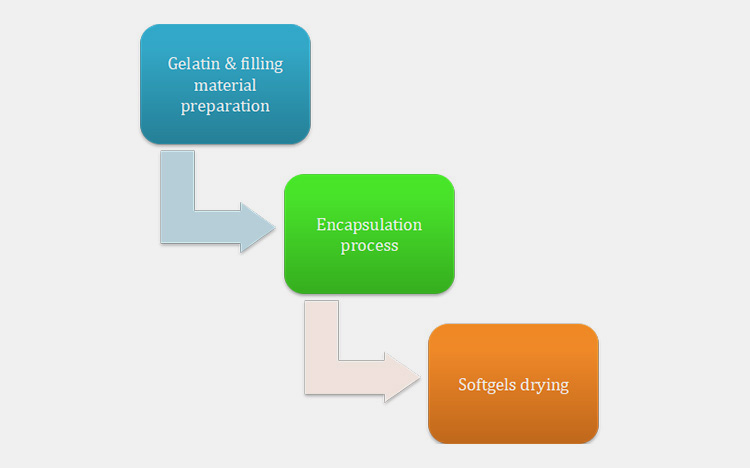 Gelatin & filling material preparation

Encapsulation process

Softgels drying